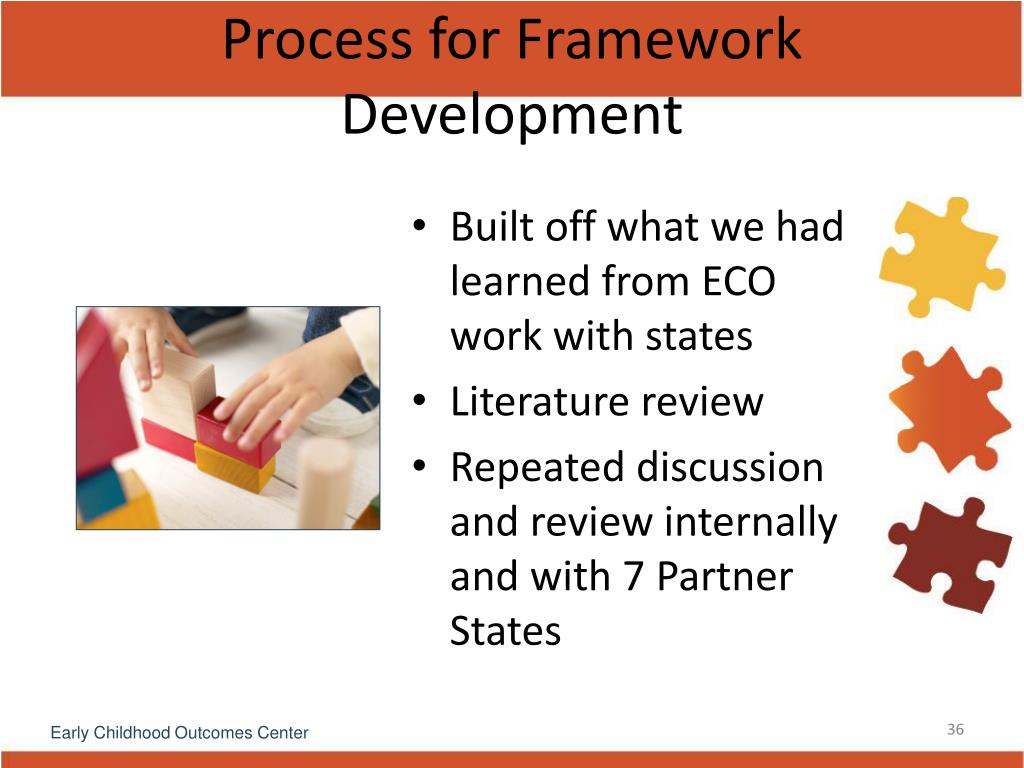 Process for Framework Development

• Built off what we had learned from ECO work with states
• Literature review
• Repeated discussion and review internally and with 7 Partner States

Early Childhood Outcomes Center

36